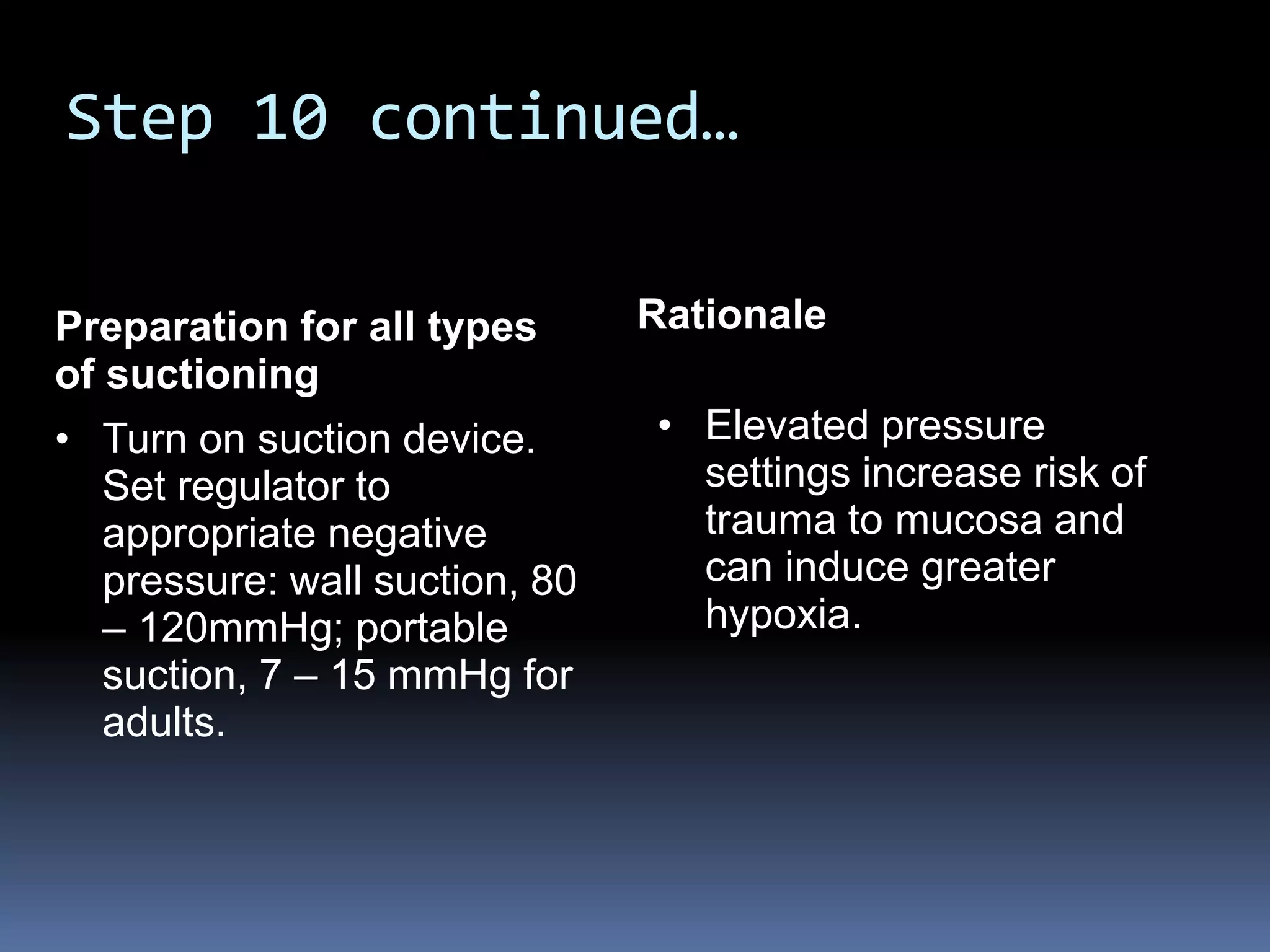 Step 10 continued…

Preparation for all types of suctioning

• Turn on suction device. Set regulator to appropriate negative pressure: wall suction, 80 – 120mmHg; portable suction, 7 – 15 mmHg for adults.

Rationale

• Elevated pressure settings increase risk of trauma to mucosa and can induce greater hypoxia.